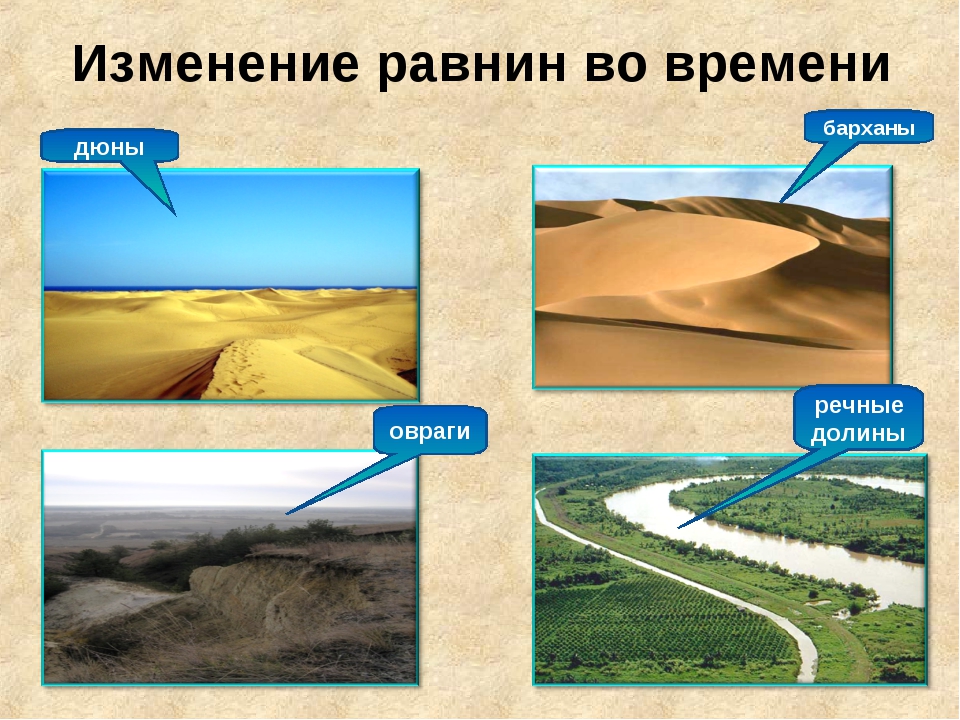 Изменение равнин во времени

дюны

барханы

овраги

речные долины